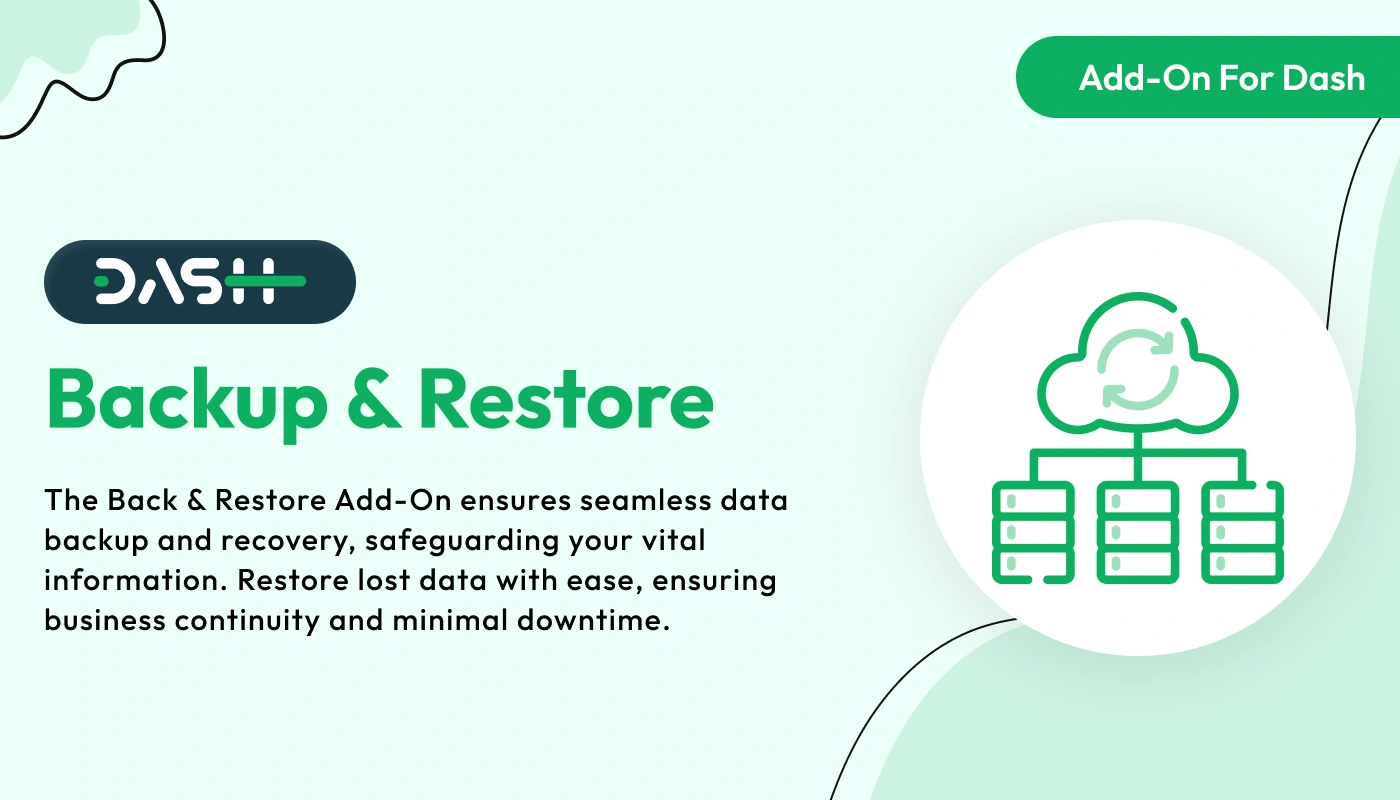 Add-On For Dash

DASH

Backup & Restore

The Back & Restore Add-On ensures seamless data backup and recovery, safeguarding your vital information. Restore lost data with ease, ensuring business continuity and minimal downtime.